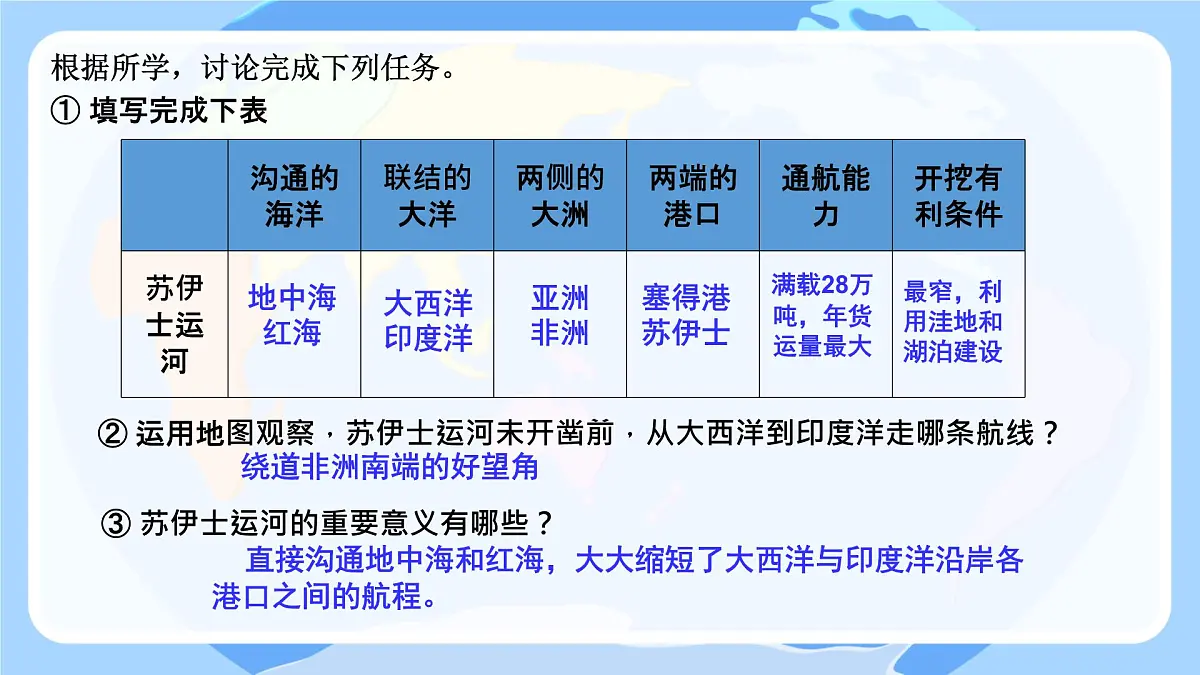 根据所学，讨论完成下列任务。
① 填写完成下表

|  | 沟通的海洋 | 联结的大洋 | 两侧的大洲 | 两端的港口 | 通航能力 | 开挖有利条件 |
|---|---|---|---|---|---|---|
| 苏伊士运河 | 地中海 红海 | 大西洋 印度洋 | 亚洲 非洲 | 塞得港 苏伊士 | 满载28万吨，年货运量最大 | 最窄，利用洼地和湖泊建设 |

② 运用地图观察，苏伊士运河未开凿前，从大西洋到印度洋走哪条航线？
绕道非洲南端的好望角

③ 苏伊士运河的重要意义有哪些？
直接沟通地中海和红海，大大缩短了大西洋与印度洋沿岸各港口之间的航程。